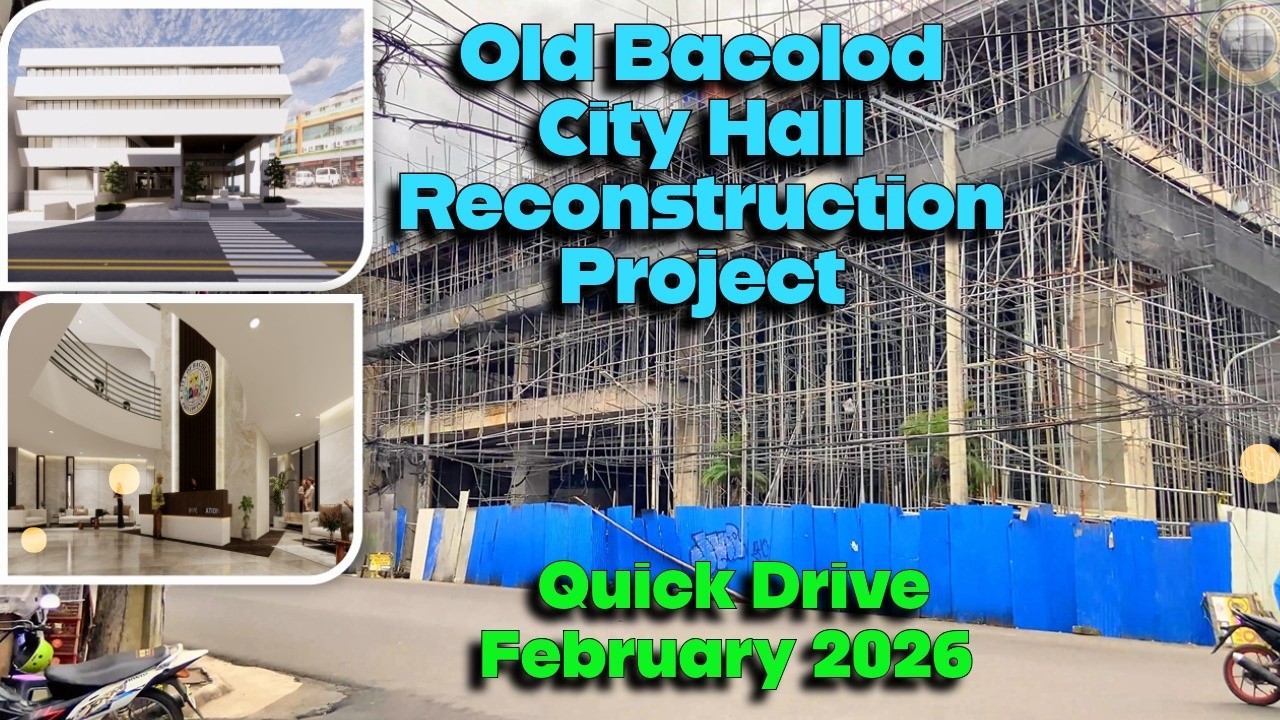 Old Bacolod City Hall Reconstruction Project

Quick Drive February 2026